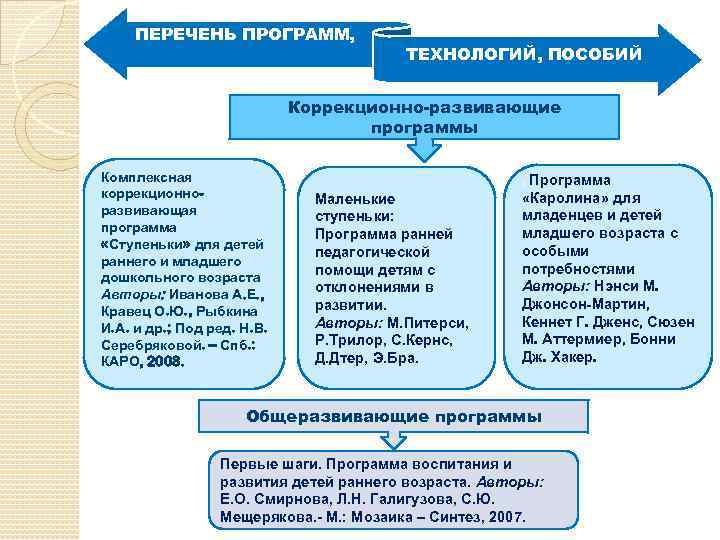 ПЕРЕЧЕНЬ ПРОГРАММ,

ТЕХНОЛОГИЙ, ПОСОБИЙ

Коррекционно-развивающие программы

Комплексная коррекционно-развивающая программа «Ступеньки» для детей раннего и младшего дошкольного возраста Авторы: Иванова А.Е., Кравец О.Ю., Рыбкина И.А. и др.; Под ред. Н.В. Серебряковой. – Спб.: КАРО, 2008.

Маленькие ступеньки: Программа ранней педагогической помощи детям с отклонениями в развитии. Авторы: М.Питерси, Р.Трилор, С.Кернс, Д.Дтер, Э.Бра.

Программа «Каролина» для младенцев и детей младшего возраста с особыми потребностями Авторы: Нэнси М. Джонсон-Мартин, Кеннет Г. Дженс, Сюзен М. Аттермиер, Бонни Дж. Хакер.

Общеразвивающие программы

Первые шаги. Программа воспитания и развития детей раннего возраста. Авторы: Е.О. Смирнова, Л.Н. Галигузова, С.Ю. Мещерякова.- М.: Мозаика – Синтез, 2007.